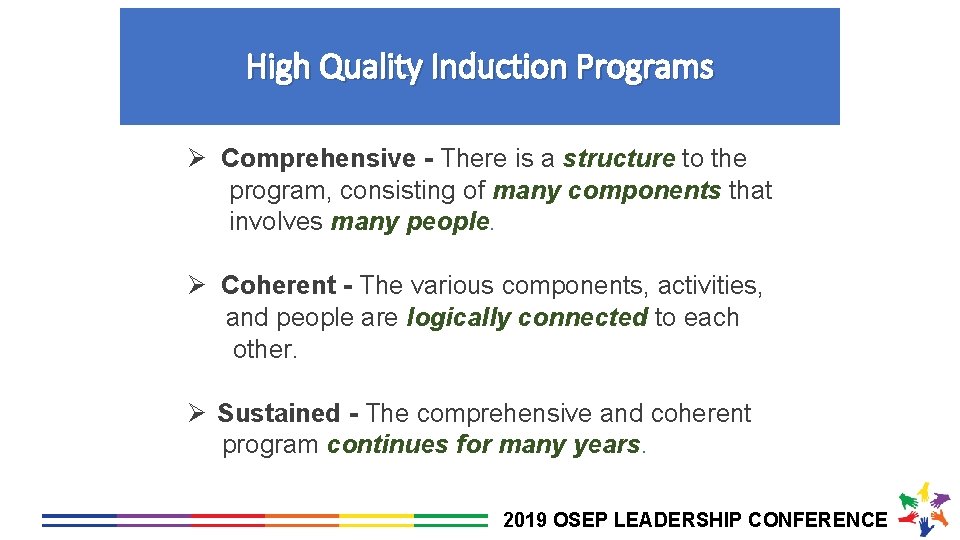 High Quality Induction Programs

➢ Comprehensive - There is a structure to the program, consisting of many components that involves many people.

➢ Coherent - The various components, activities, and people are logically connected to each other.

➢ Sustained - The comprehensive and coherent program continues for many years.

2019 OSEP LEADERSHIP CONFERENCE